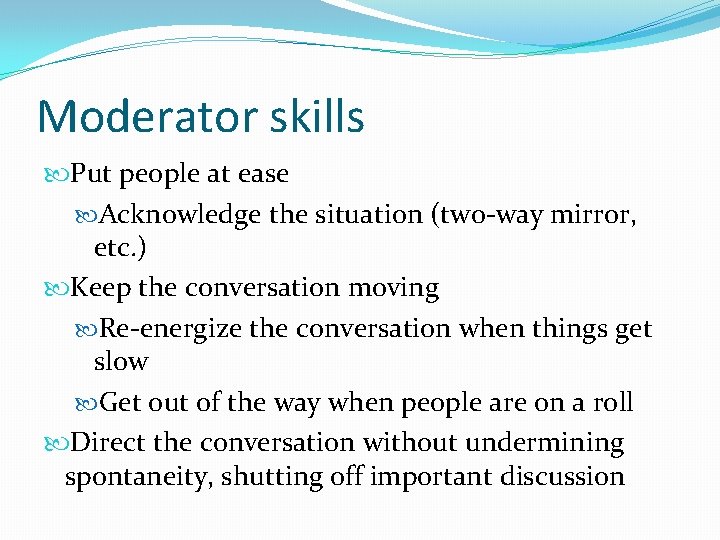 Moderator skills

Put people at ease

Acknowledge the situation (two-way mirror, etc.)

Keep the conversation moving

Re-energize the conversation when things get slow

Get out of the way when people are on a roll

Direct the conversation without undermining spontaneity, shutting off important discussion